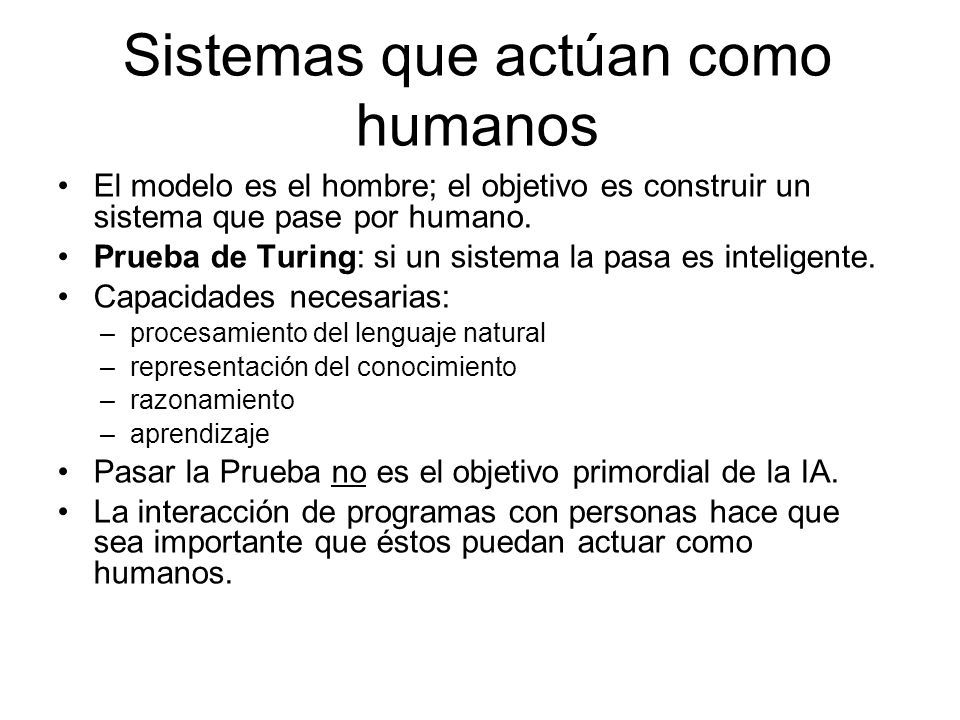 Sistemas que actúan como humanos

• El modelo es el hombre; el objetivo es construir un sistema que pase por humano.
• Prueba de Turing: si un sistema la pasa es inteligente.
• Capacidades necesarias:
– procesamiento del lenguaje natural
– representación del conocimiento
– razonamiento
– aprendizaje
• Pasar la Prueba no es el objetivo primordial de la IA.
• La interacción de programas con personas hace que sea importante que éstos puedan actuar como humanos.